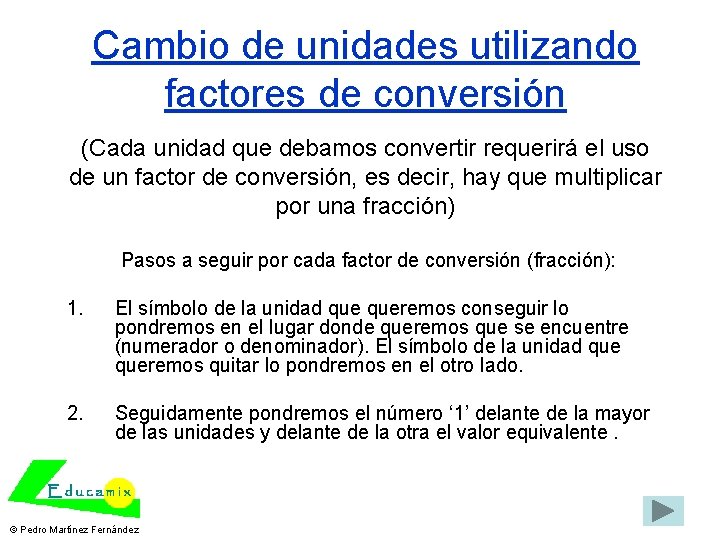 Cambio de unidades utilizando factores de conversión

(Cada unidad que debamos convertir requerirá el uso de un factor de conversión, es decir, hay que multiplicar por una fracción)

Pasos a seguir por cada factor de conversión (fracción):

1. El símbolo de la unidad que queremos conseguir lo pondremos en el lugar donde queremos que se encuentre (numerador o denominador). El símbolo de la unidad que queremos quitar lo pondremos en el otro lado.

2. Seguidamente pondremos el número ‘1’ delante de la mayor de las unidades y delante de la otra el valor equivalente .

Educamix

© Pedro Martínez Fernández